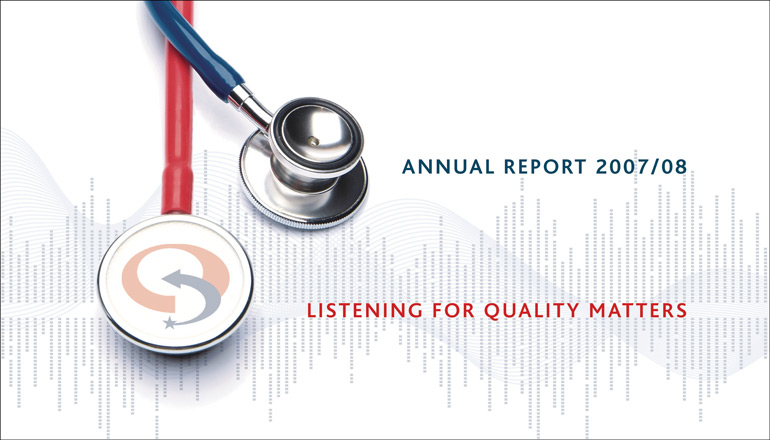 ANNUAL REPORT 2007/08

LISTENING FOR QUALITY MATTERS